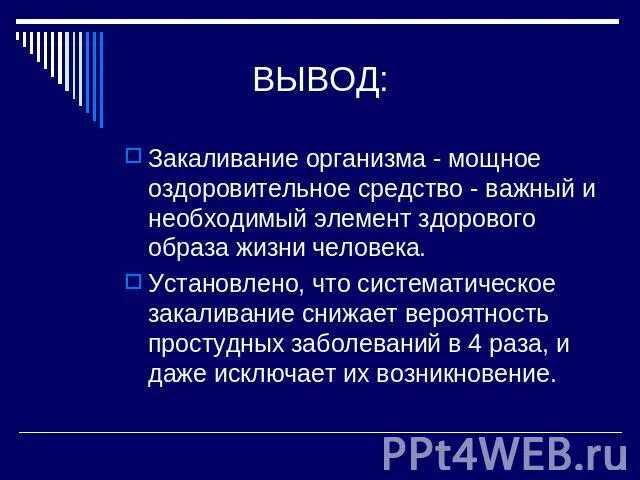 ВЫВОД:

Закаливание организма - мощное оздоровительное средство - важный и необходимый элемент здорового образа жизни человека.

Установлено, что систематическое закаливание снижает вероятность простудных заболеваний в 4 раза, и даже исключает их возникновение.

PPt4WEB.ru